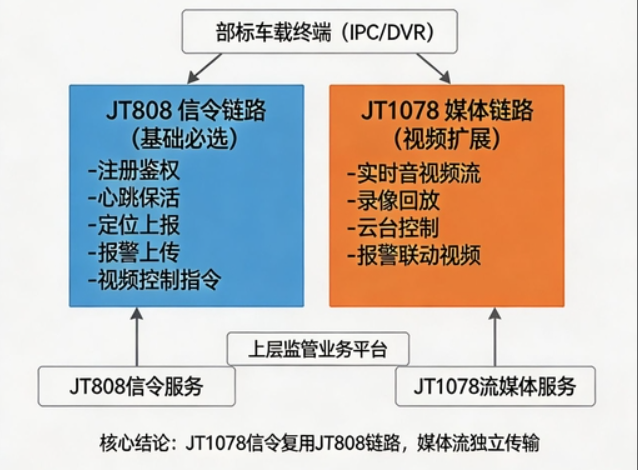 部标车载终端（IPC/DVR）

JT808 信令链路
（基础必选）
-注册鉴权
-心跳保活
-定位上报
-报警上传
-视频控制指令

JT1078 媒体链路
（视频扩展）
-实时音视频流
-录像回放
-云台控制
-报警联动视频

上层监管业务平台

JT808信令服务

JT1078流媒体服务

核心结论：JT1078信令复用JT808链路，媒体流独立传输